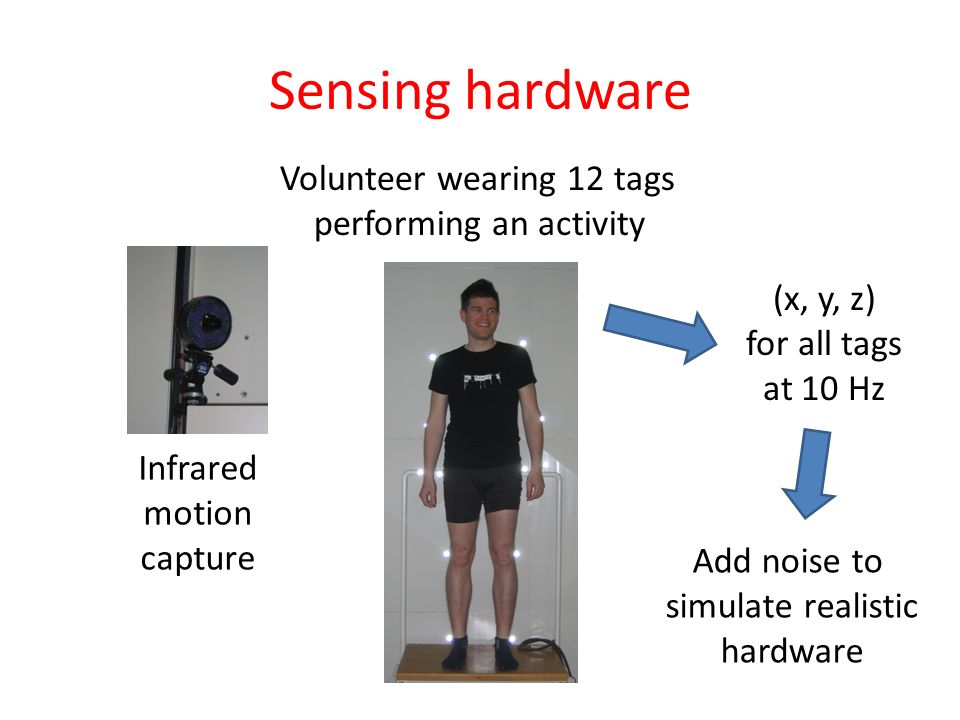 Sensing hardware

Volunteer wearing 12 tags performing an activity

Infrared motion capture

(x, y, z) for all tags at 10 Hz

Add noise to simulate realistic hardware